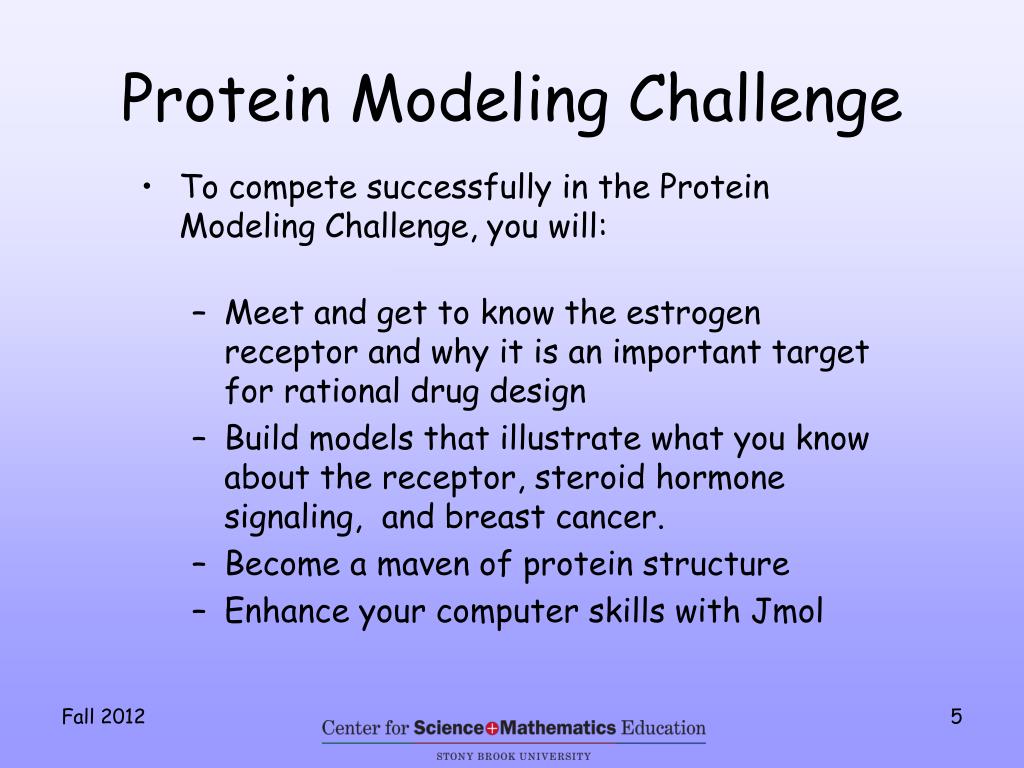 Protein Modeling Challenge

• To compete successfully in the Protein Modeling Challenge, you will:

– Meet and get to know the estrogen receptor and why it is an important target for rational drug design
– Build models that illustrate what you know about the receptor, steroid hormone signaling, and breast cancer.
– Become a maven of protein structure
– Enhance your computer skills with Jmol

Fall 2012

Center for Science+Mathematics Education
STONY BROOK UNIVERSITY

5